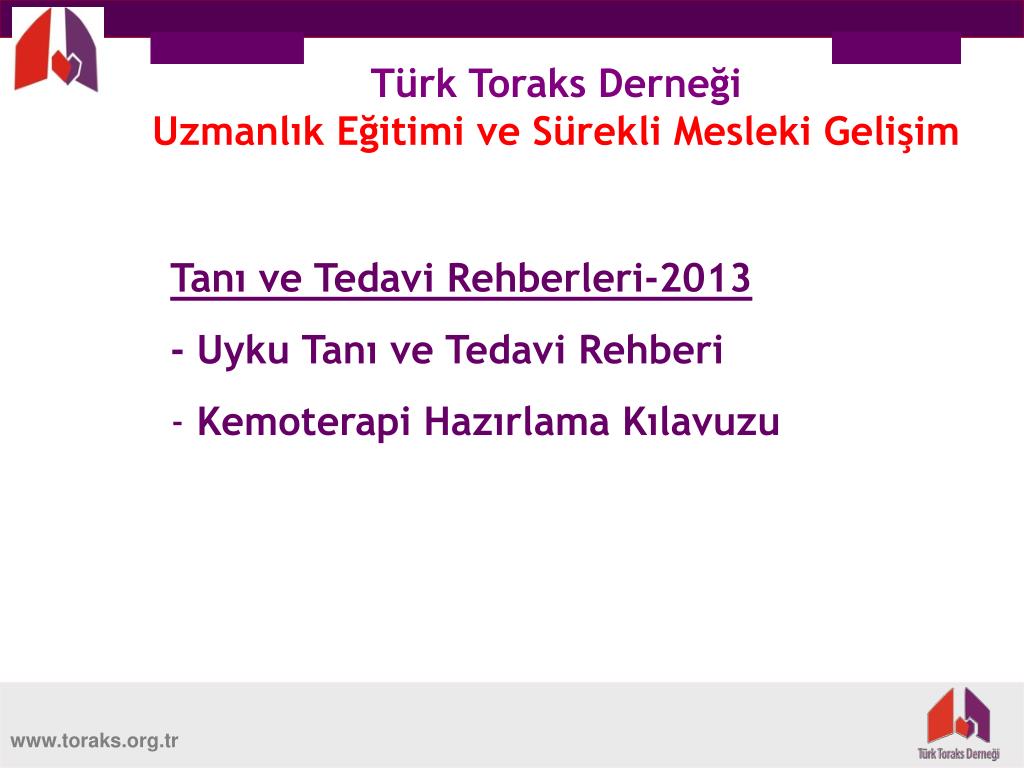 Türk Toraks Derneği
Uzmanlık Eğitimi ve Sürekli Mesleki Gelişim

Tanı ve Tedavi Rehberleri-2013

- Uyku Tanı ve Tedavi Rehberi

- Kemoterapi Hazırlama Kılavuzu

www.toraks.org.tr

Türk Toraks Derneği